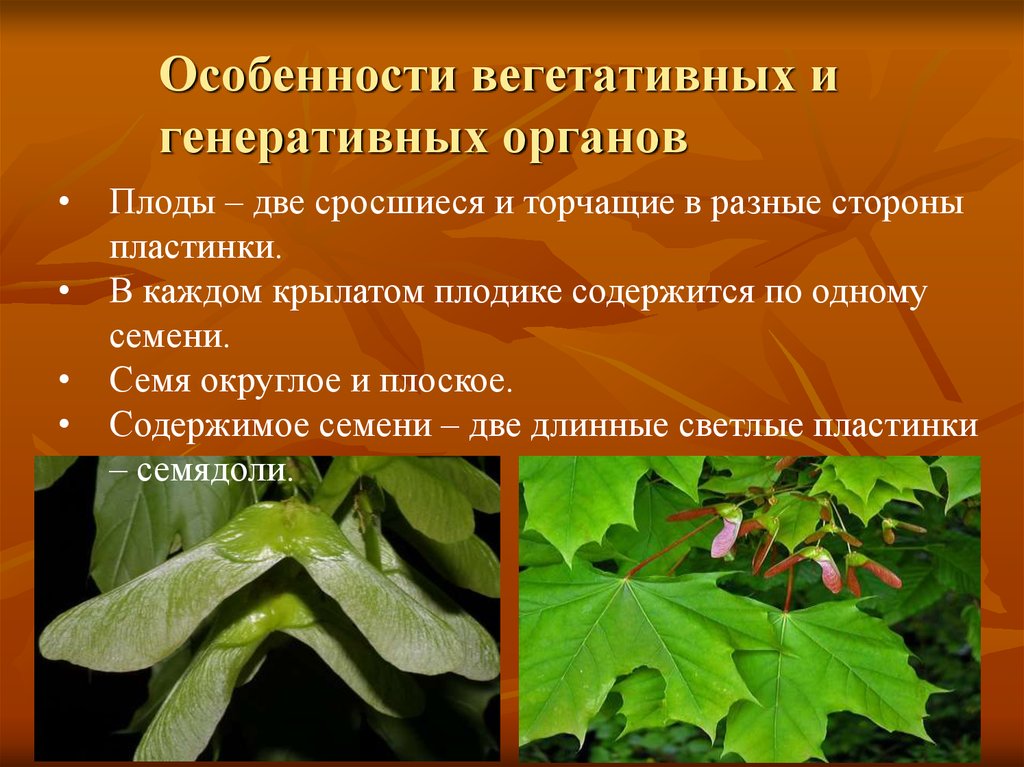 Особенности вегетативных и генеративных органов

• Плоды – две сросшиеся и торчащие в разные стороны пластинки.
• В каждом крылатом плодике содержится по одному семени.
• Семя округлое и плоское.
• Содержимое семени – две длинные светлые пластинки – семядоли.